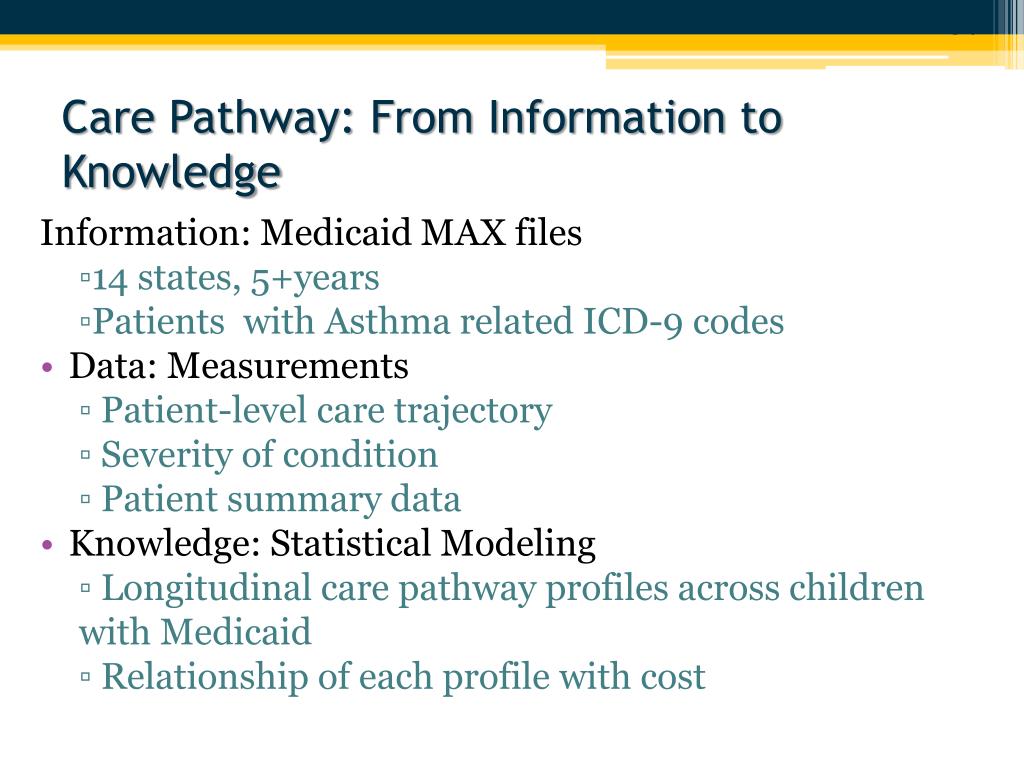 Care Pathway: From Information to Knowledge

Information: Medicaid MAX files

▫14 states, 5+years

▫Patients with Asthma related ICD-9 codes

• Data: Measurements

▫ Patient-level care trajectory

▫ Severity of condition

▫ Patient summary data

• Knowledge: Statistical Modeling

▫ Longitudinal care pathway profiles across children with Medicaid

▫ Relationship of each profile with cost